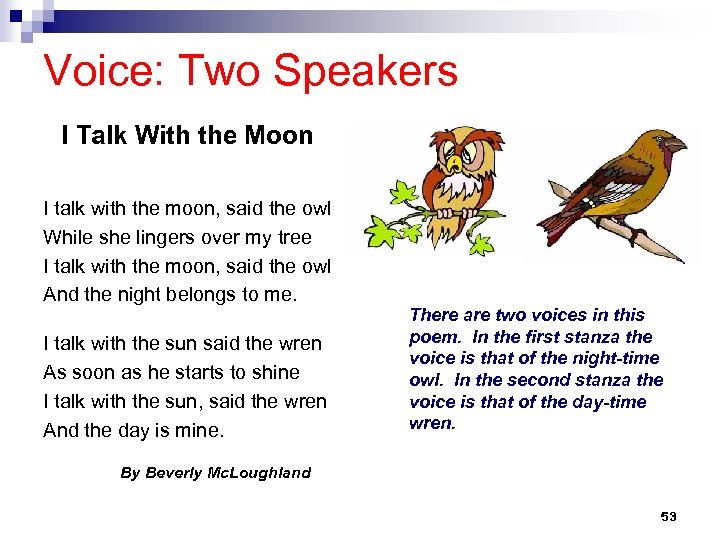 Voice: Two Speakers

I Talk With the Moon

I talk with the moon, said the owl
While she lingers over my tree
I talk with the moon, said the owl
And the night belongs to me.

I talk with the sun said the wren
As soon as he starts to shine
I talk with the sun, said the wren
And the day is mine.

By Beverly McLoughland

There are two voices in this poem. In the first stanza the voice is that of the night-time owl. In the second stanza the voice is that of the day-time wren.

53